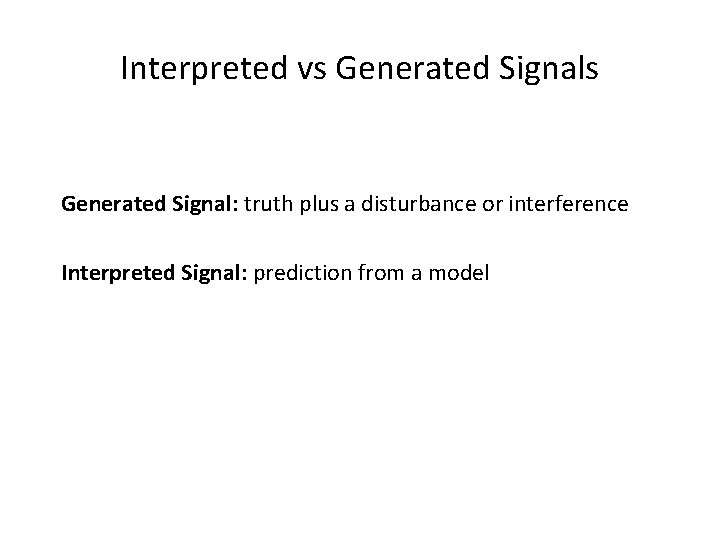 Interpreted vs Generated Signals

Generated Signal: truth plus a disturbance or interference

Interpreted Signal: prediction from a model